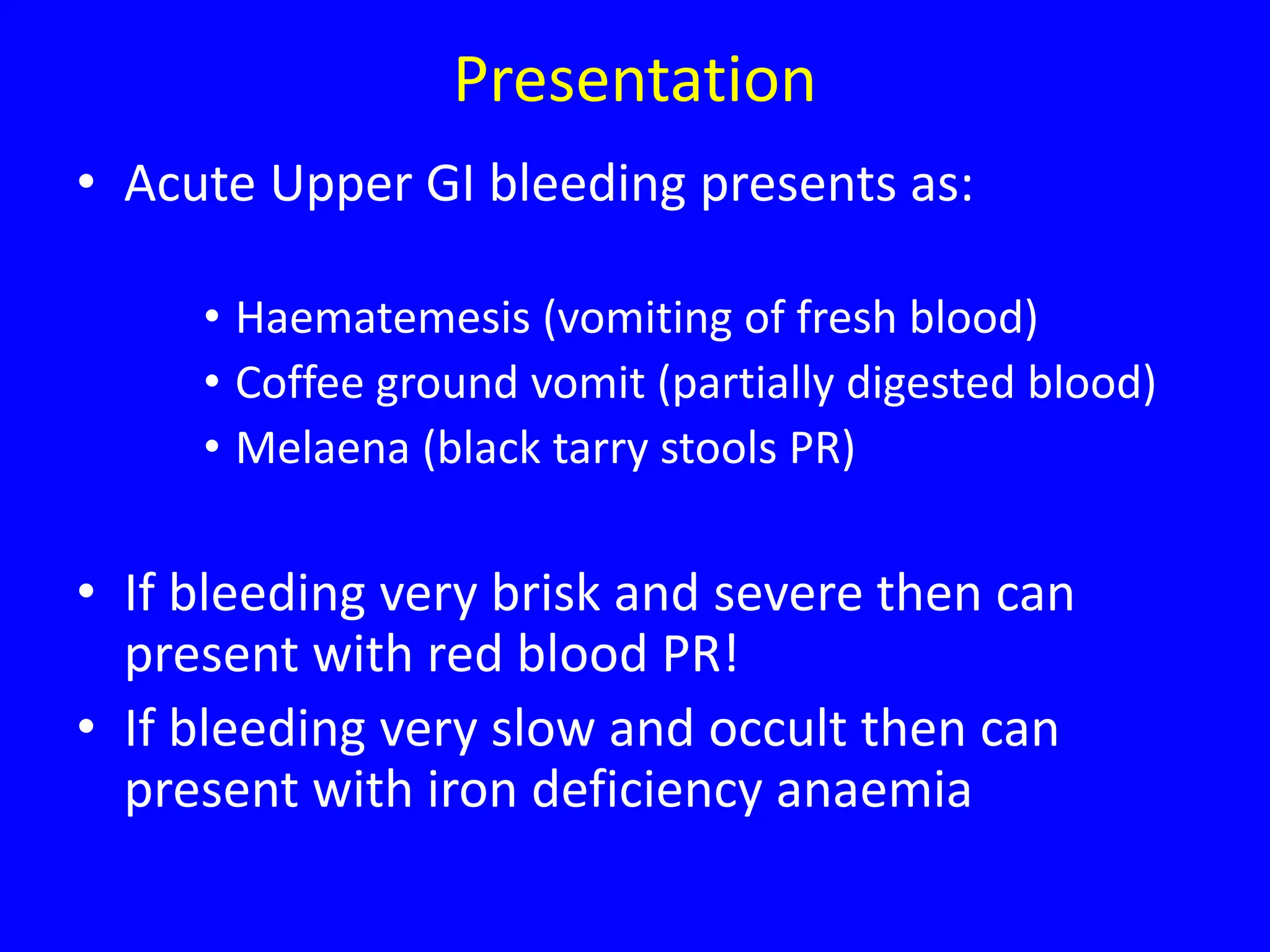 Presentation

• Acute Upper GI bleeding presents as:

• Haematemesis (vomiting of fresh blood)
• Coffee ground vomit (partially digested blood)
• Melaena (black tarry stools PR)

• If bleeding very brisk and severe then can present with red blood PR!
• If bleeding very slow and occult then can present with iron deficiency anaemia